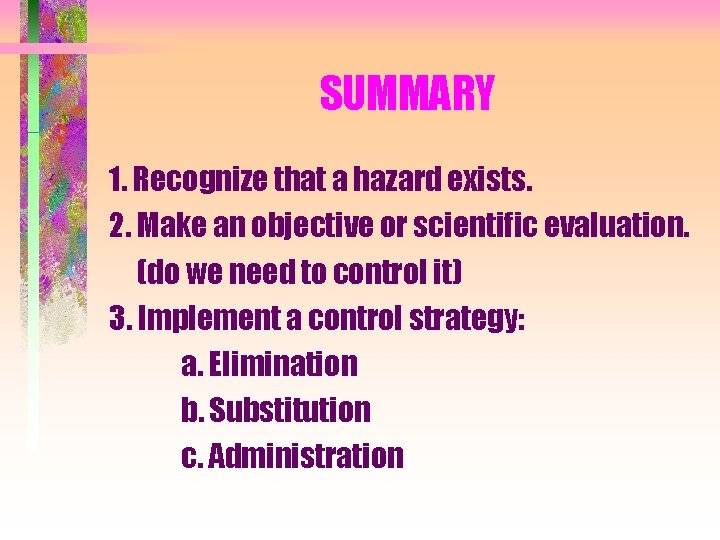 SUMMARY

1. Recognize that a hazard exists.

2. Make an objective or scientific evaluation.
(do we need to control it)

3. Implement a control strategy:

a. Elimination

b. Substitution

c. Administration